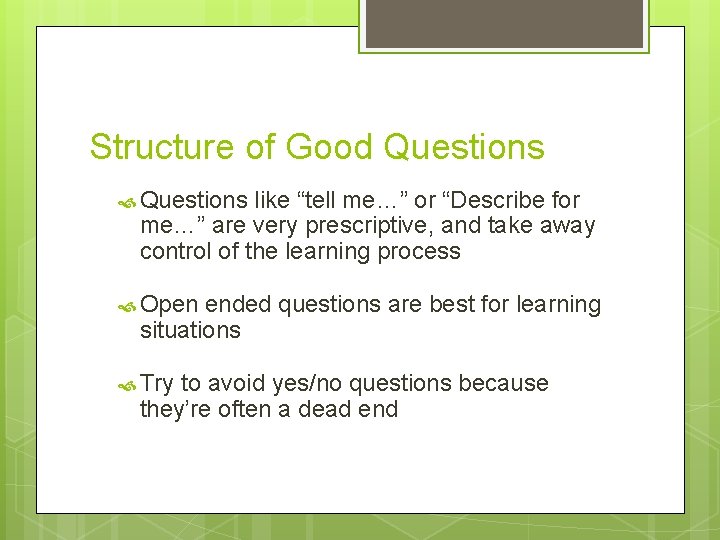 Structure of Good Questions

Questions like “tell me…” or “Describe for me…” are very prescriptive, and take away control of the learning process

Open ended questions are best for learning situations

Try to avoid yes/no questions because they’re often a dead end